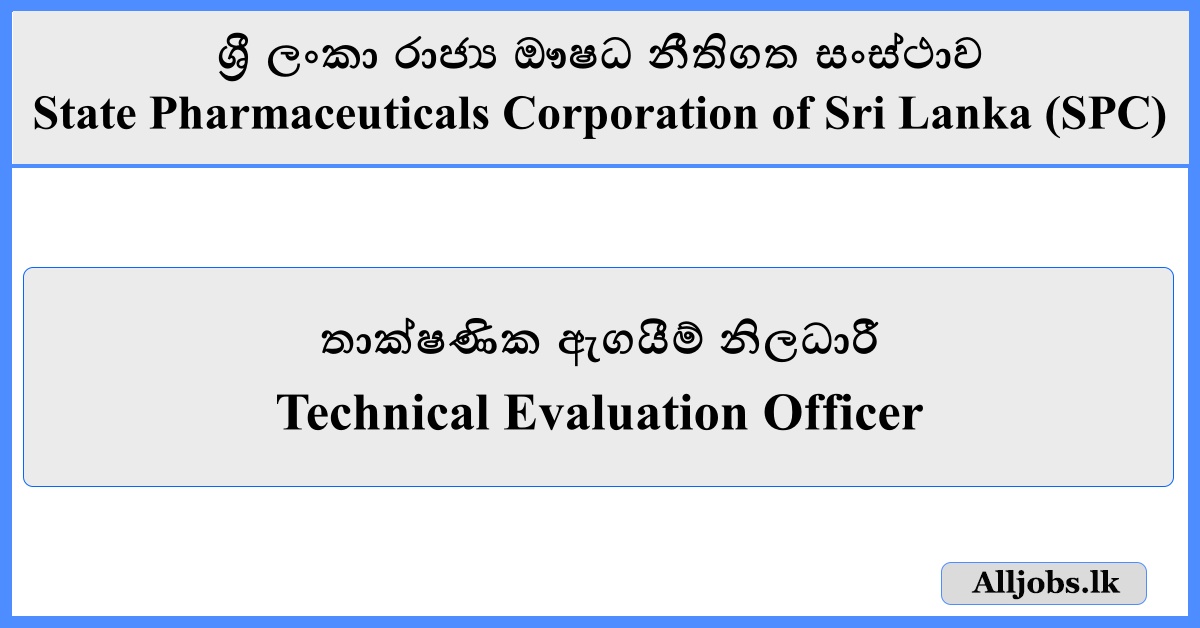 ශ්‍රී ලංකා රාජ්‍ය ඖෂධ නීතිගත සංස්ථාව
State Pharmaceuticals Corporation of Sri Lanka (SPC)

තාක්ෂණික ඇගයීම් නිලධාරී
Technical Evaluation Officer

Alljobs.lk